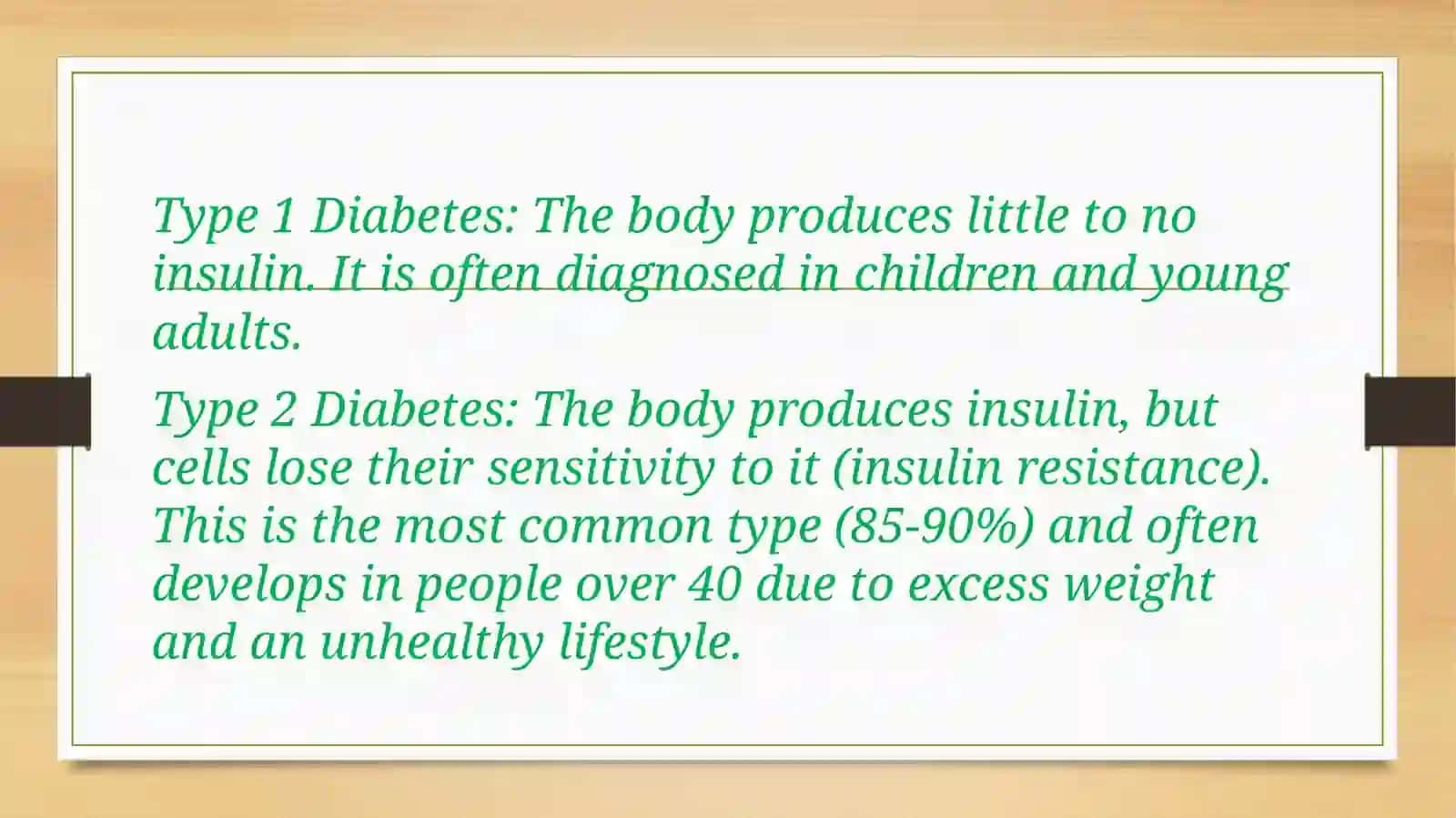 Type 1 Diabetes: The body produces little to no insulin. It is often diagnosed in children and young adults.

Type 2 Diabetes: The body produces insulin, but cells lose their sensitivity to it (insulin resistance). This is the most common type (85-90%) and often develops in people over 40 due to excess weight and an unhealthy lifestyle.